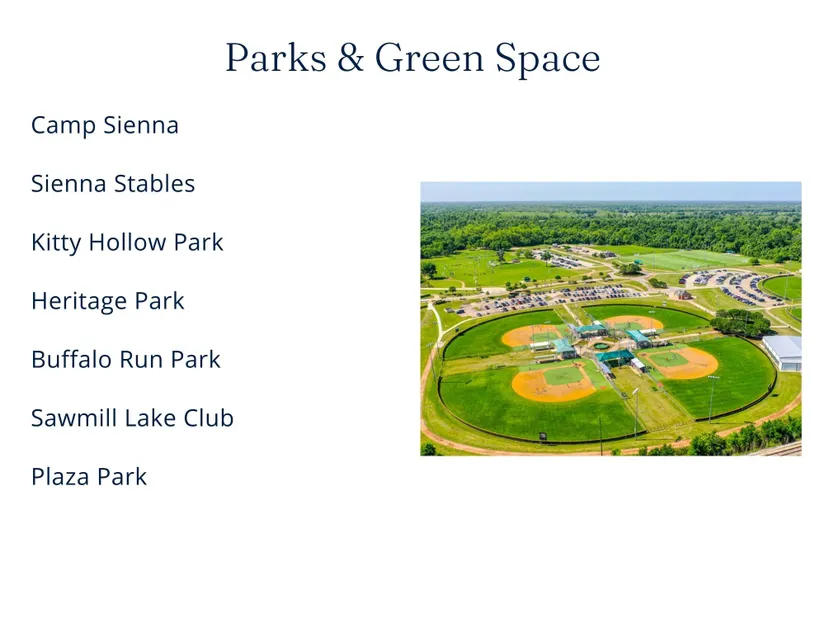 Parks & Green Space

Camp Sienna

Sienna Stables

Kitty Hollow Park

Heritage Park

Buffalo Run Park

Sawmill Lake Club

Plaza Park